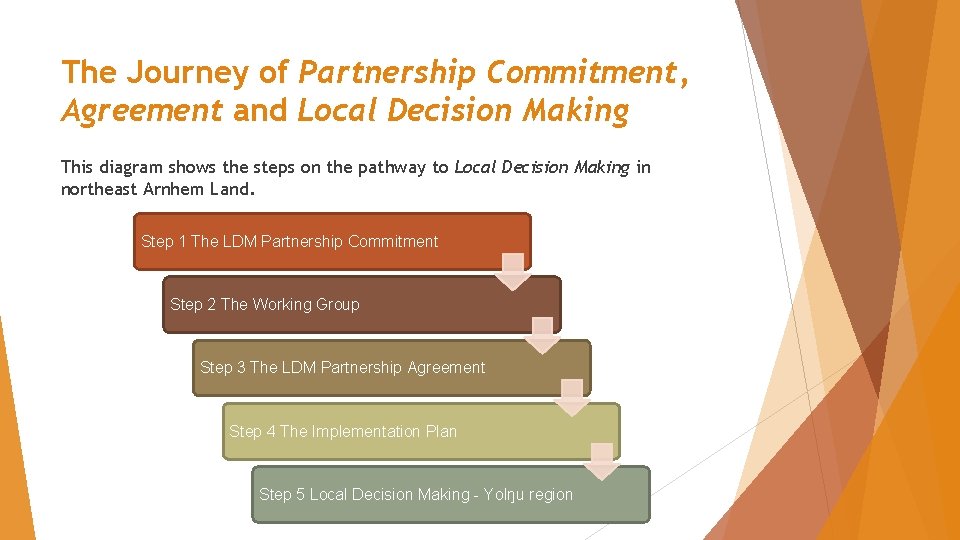 The Journey of Partnership Commitment, Agreement and Local Decision Making

This diagram shows the steps on the pathway to Local Decision Making in northeast Arnhem Land.

Step 1 The LDM Partnership Commitment

Step 2 The Working Group

Step 3 The LDM Partnership Agreement

Step 4 The Implementation Plan

Step 5 Local Decision Making - Yolŋu region